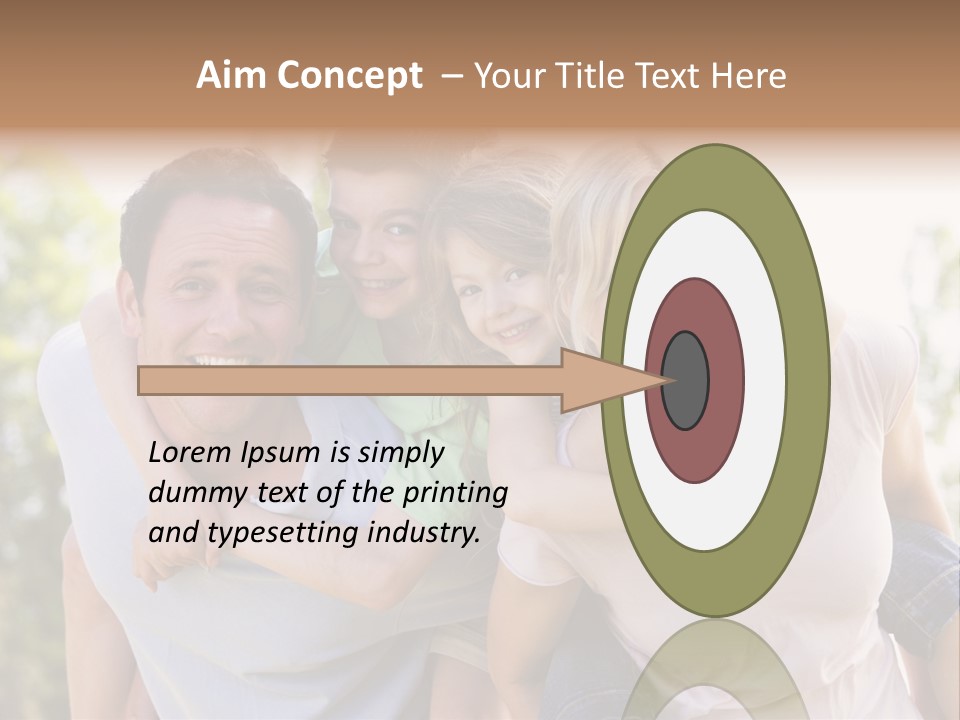 Aim Concept – Your Title Text Here

Lorem Ipsum is simply dummy text of the printing and typesetting industry.